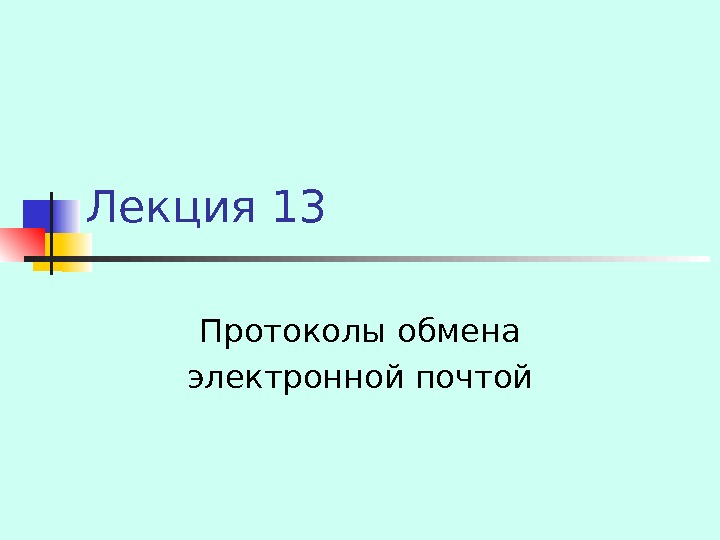 Лекция 13

Протоколы обмена электронной почтой